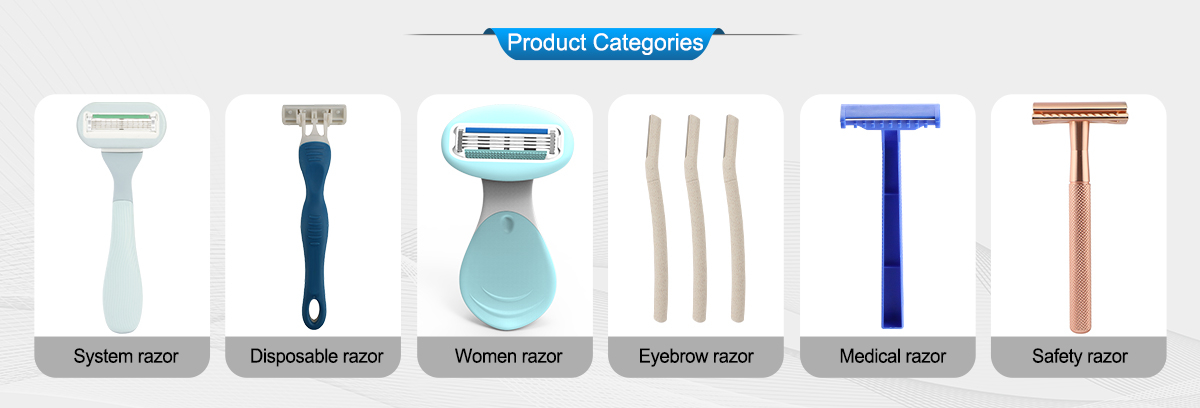 Product Categories

System razor

Disposable razor

Women razor

Eyebrow razor

Medical razor

Safety razor